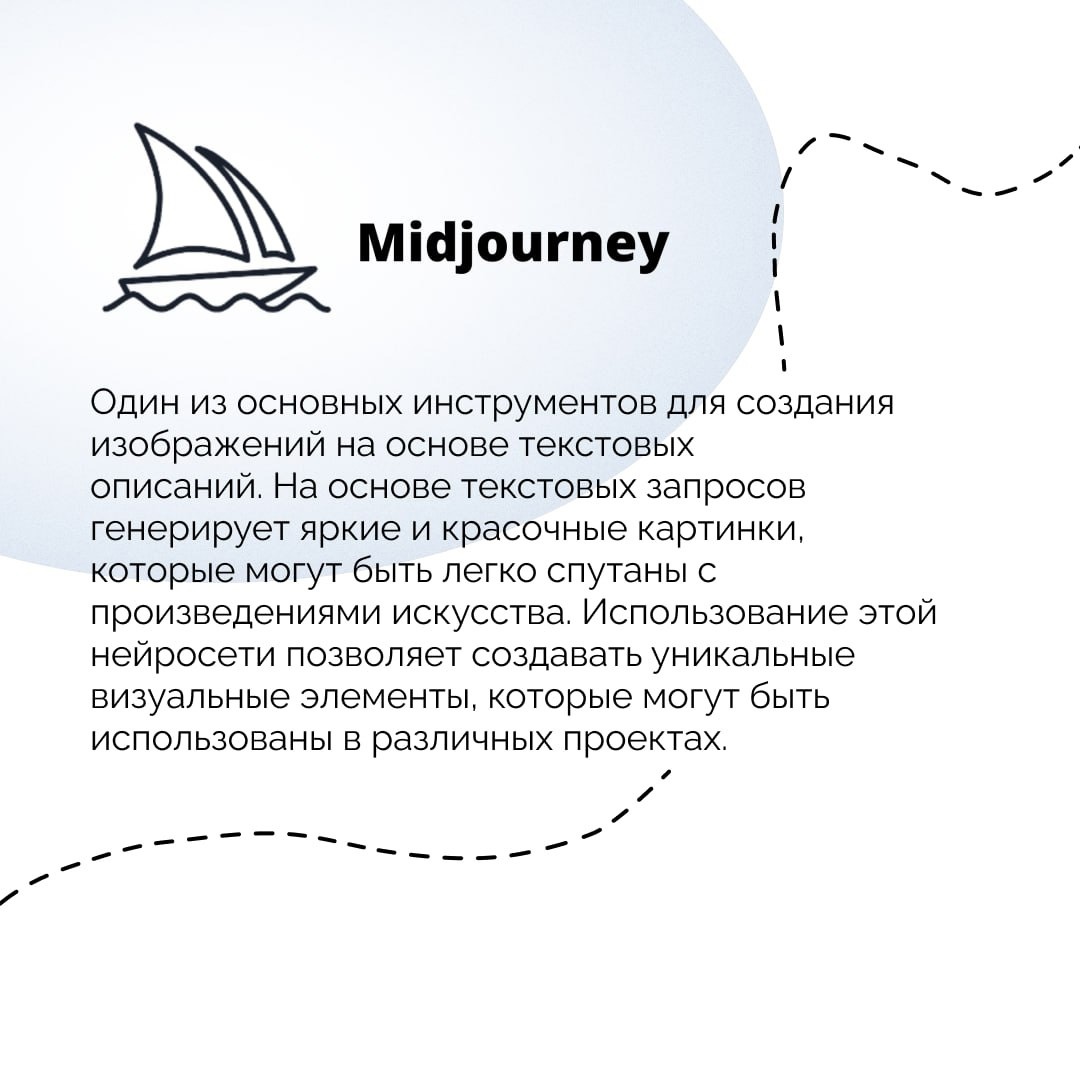 Midjourney

Один из основных инструментов для создания изображений на основе текстовых описаний. На основе текстовых запросов генерирует яркие и красочные картинки, которые могут быть легко спутаны с произведениями искусства. Использование этой нейросети позволяет создавать уникальные визуальные элементы, которые могут быть использованы в различных проектах.